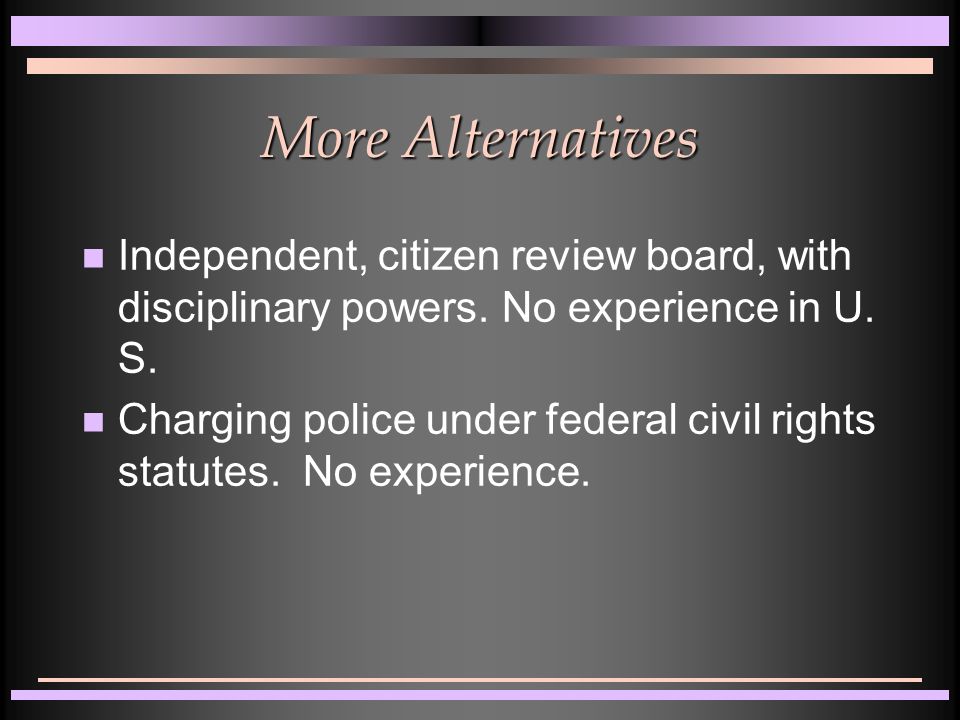 More Alternatives

- Independent, citizen review board, with disciplinary powers. No experience in U. S.
- Charging police under federal civil rights statutes. No experience.